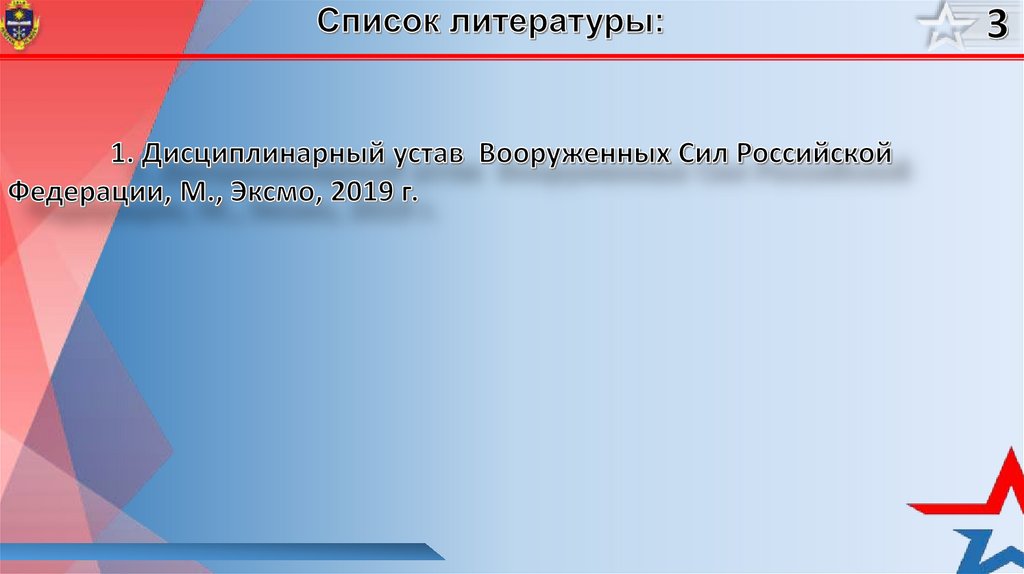 Список литературы:

3

1. Дисциплинарный устав Вооруженных Сил Российской Федерации, М., Эксмо, 2019 г.